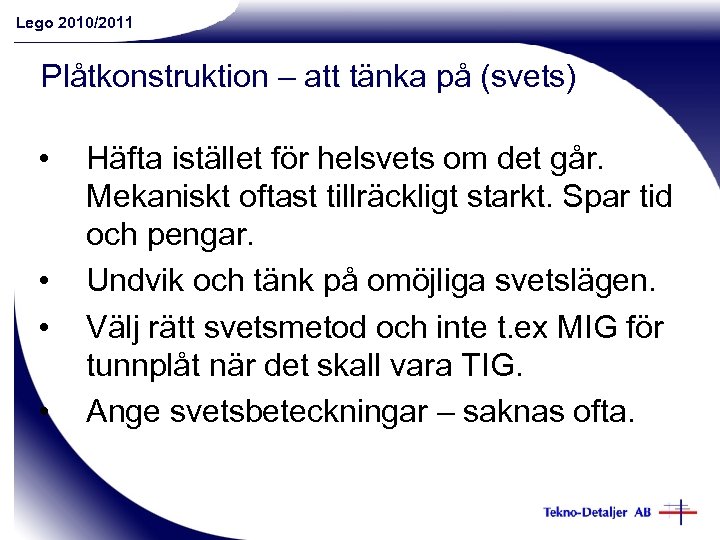 Lego 2010/2011

Plåtkonstruktion – att tänka på (svets)

• Häfta istället för helsvets om det går. Mekaniskt oftast tillräckligt starkt. Spar tid och pengar.
• Undvik och tänk på omöjliga svetslägen.
• Välj rätt svetsmetod och inte t.ex MIG för tunnplåt när det skall vara TIG.
• Ange svetsbeteckningar – saknas ofta.

Tekno-Detaljer AB